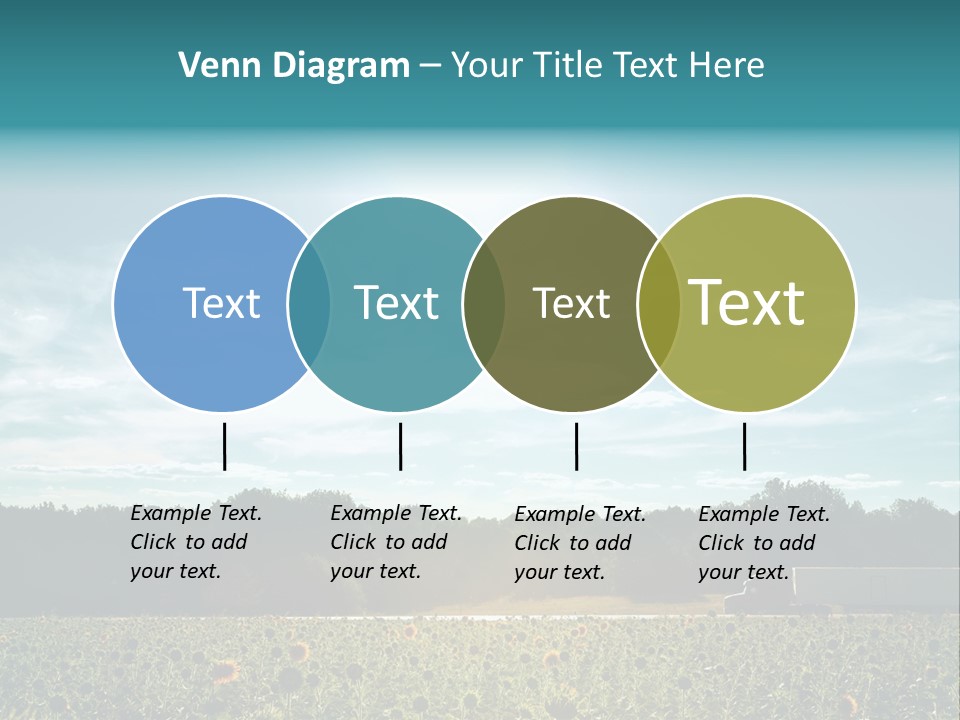 Venn Diagram – Your Title Text Here

Text

Text

Text

Text

Example Text. Click to add your text.

Example Text. Click to add your text.

Example Text. Click to add your text.

Example Text. Click to add your text.